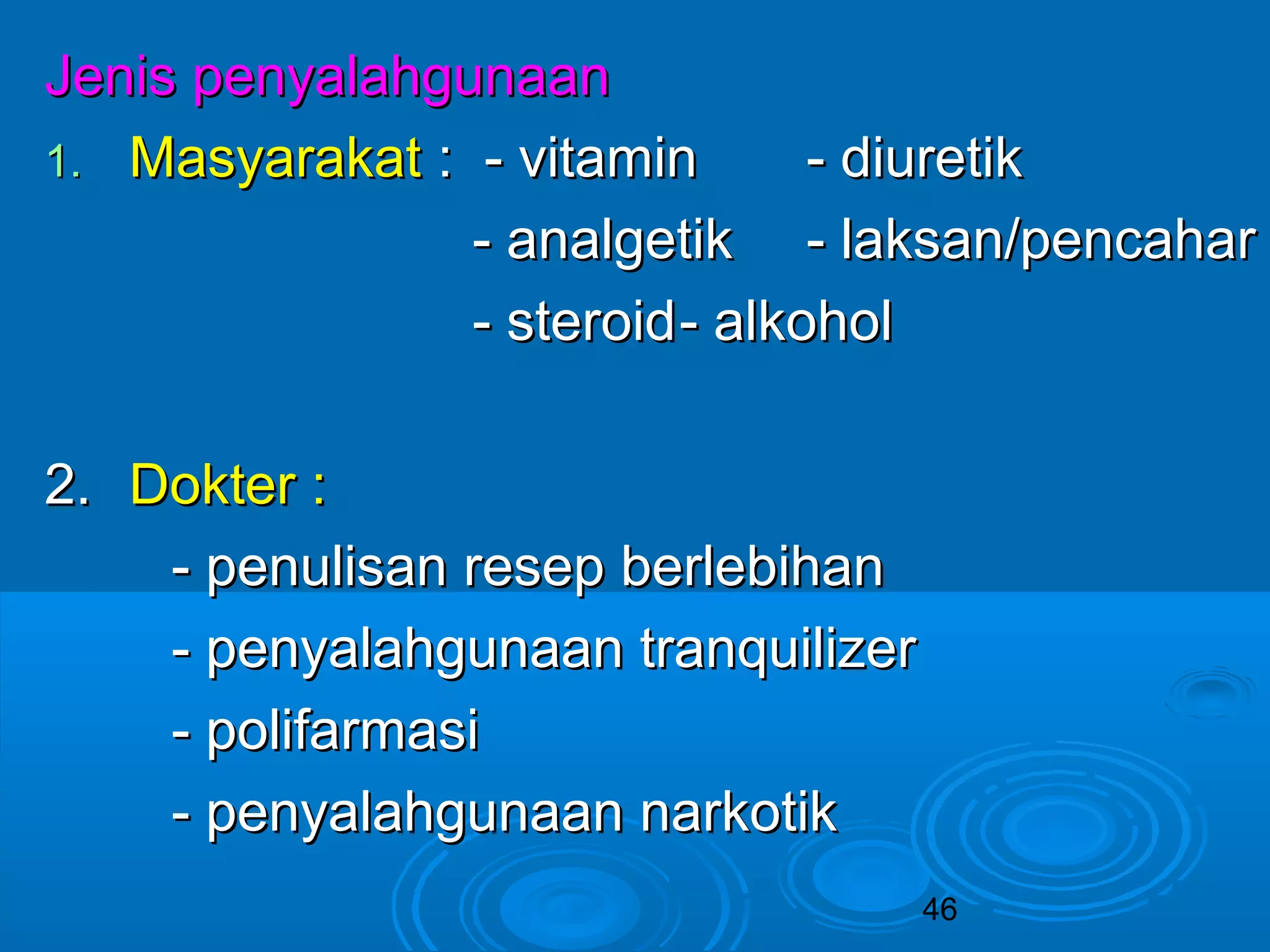 Jenis penyalahgunaan

1. Masyarakat : - vitamin - diuretik
- analgetik - laksan/pencahar
- steroid- alkohol

2. Dokter :
- penulisan resep berlebihan
- penyalahgunaan tranquilizer
- polifarmasi
- penyalahgunaan narkotik

46